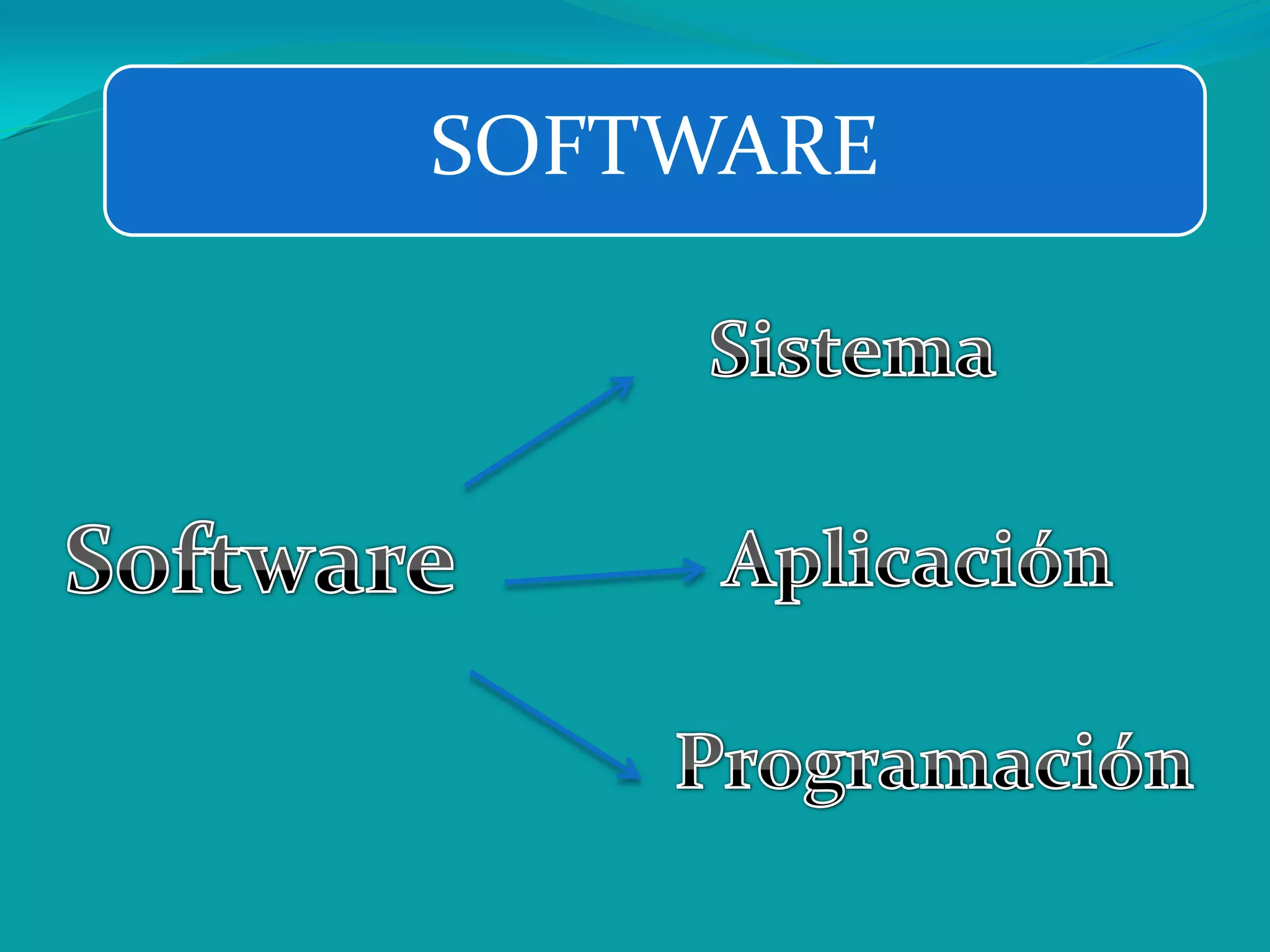 SOFTWARE

Software

Sistema

Aplicación

Programación